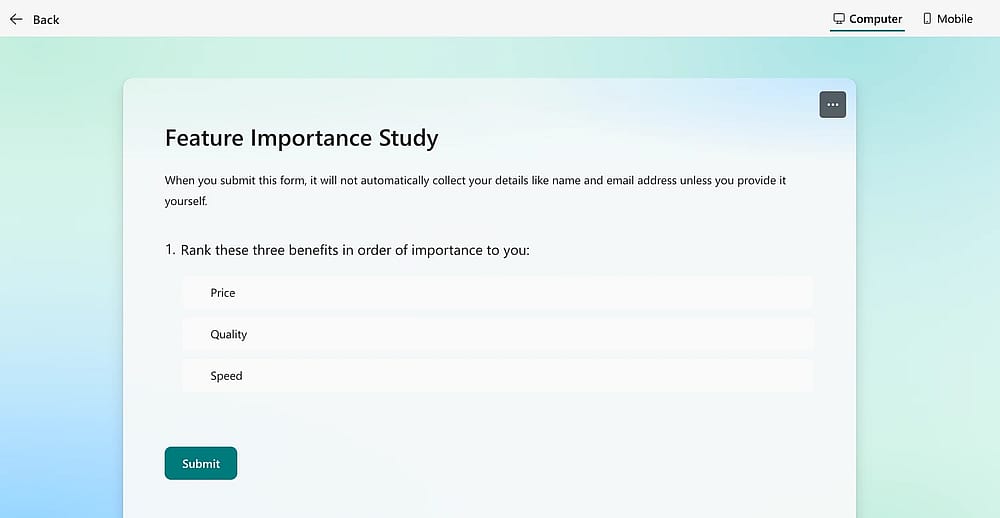 Back

Computer Mobile

...

Feature Importance Study

When you submit this form, it will not automatically collect your details like name and email address unless you provide it yourself.

1. Rank these three benefits in order of importance to you:

Price

Quality

Speed

Submit